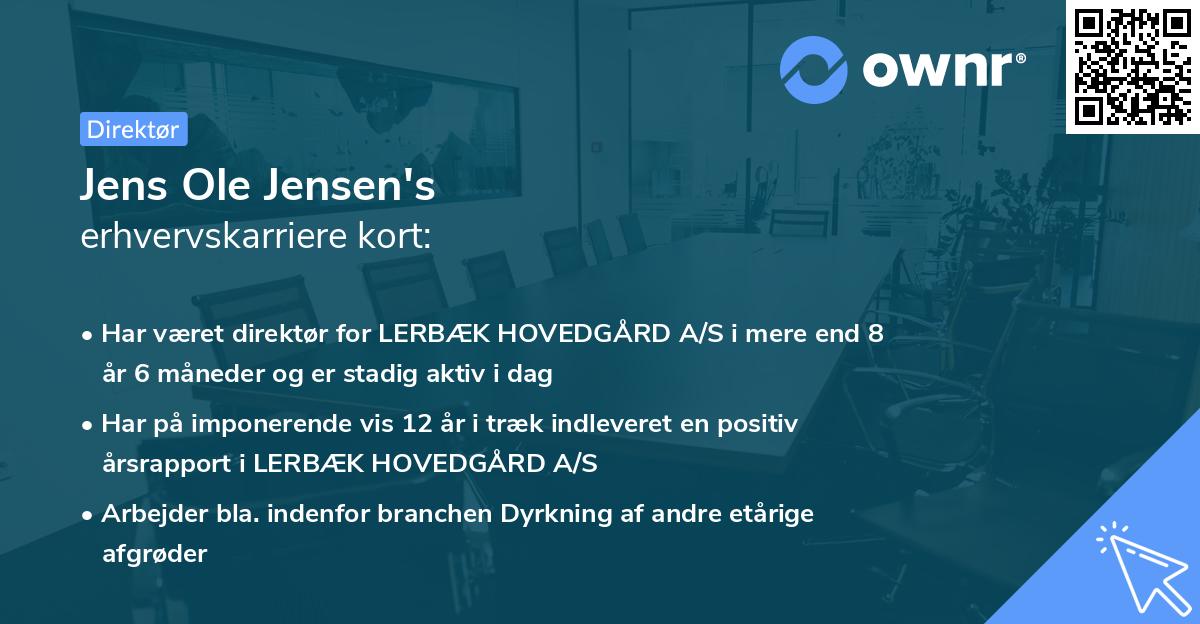 ownr®

Direktør

Jens Ole Jensen's
erhvervskarriere kort:

• Har været direktør for LERBÆK HOVEDGÅRD A/S i mere end 8 år 6 måneder og er stadig aktiv i dag

• Har på imponerende vis 12 år i træk indleveret en positiv årsrapport i LERBÆK HOVEDGÅRD A/S

• Arbejder bla. indenfor branchen Dyrkning af andre etårige afgrøder